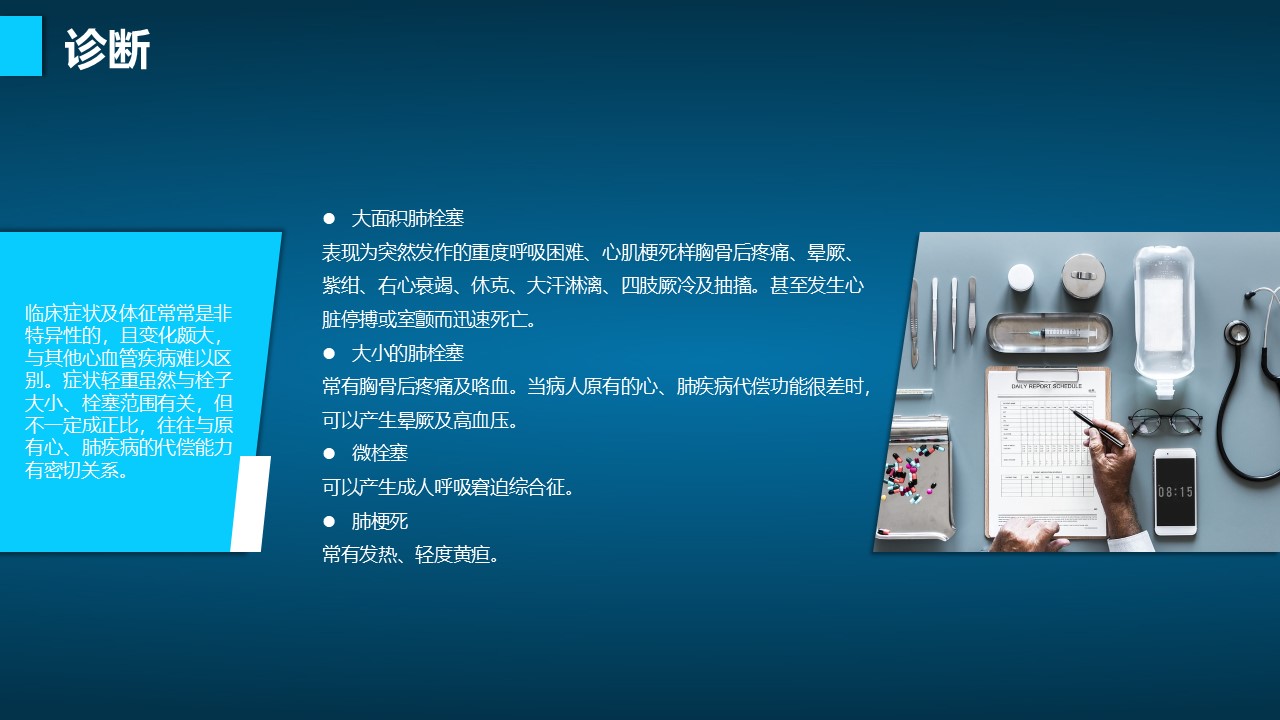 诊断

临床症状及体征常常是非特异性的，且变化颇大，与其他心血管疾病难以区别。症状轻重虽然与栓子大小、栓塞范围有关，但不一定成正比，往往与原有心、肺疾病的代偿能力有密切关系。

● 大面积肺栓塞
表现为突然发作的重度呼吸困难、心肌梗死样胸骨后疼痛、晕厥、紫绀、右心衰竭、休克、大汗淋漓、四肢厥冷及抽搐。甚至发生心脏停搏或室颤而迅速死亡。
● 大小的肺栓塞
常有胸骨后疼痛及咯血。当病人原有的心、肺疾病代偿功能很差时，可以产生晕厥及高血压。
● 微栓塞
可以产生成人呼吸窘迫综合征。
● 肺梗死
常有发热、轻度黄疸。

DAILY REPORT SCHEDULE

08:15